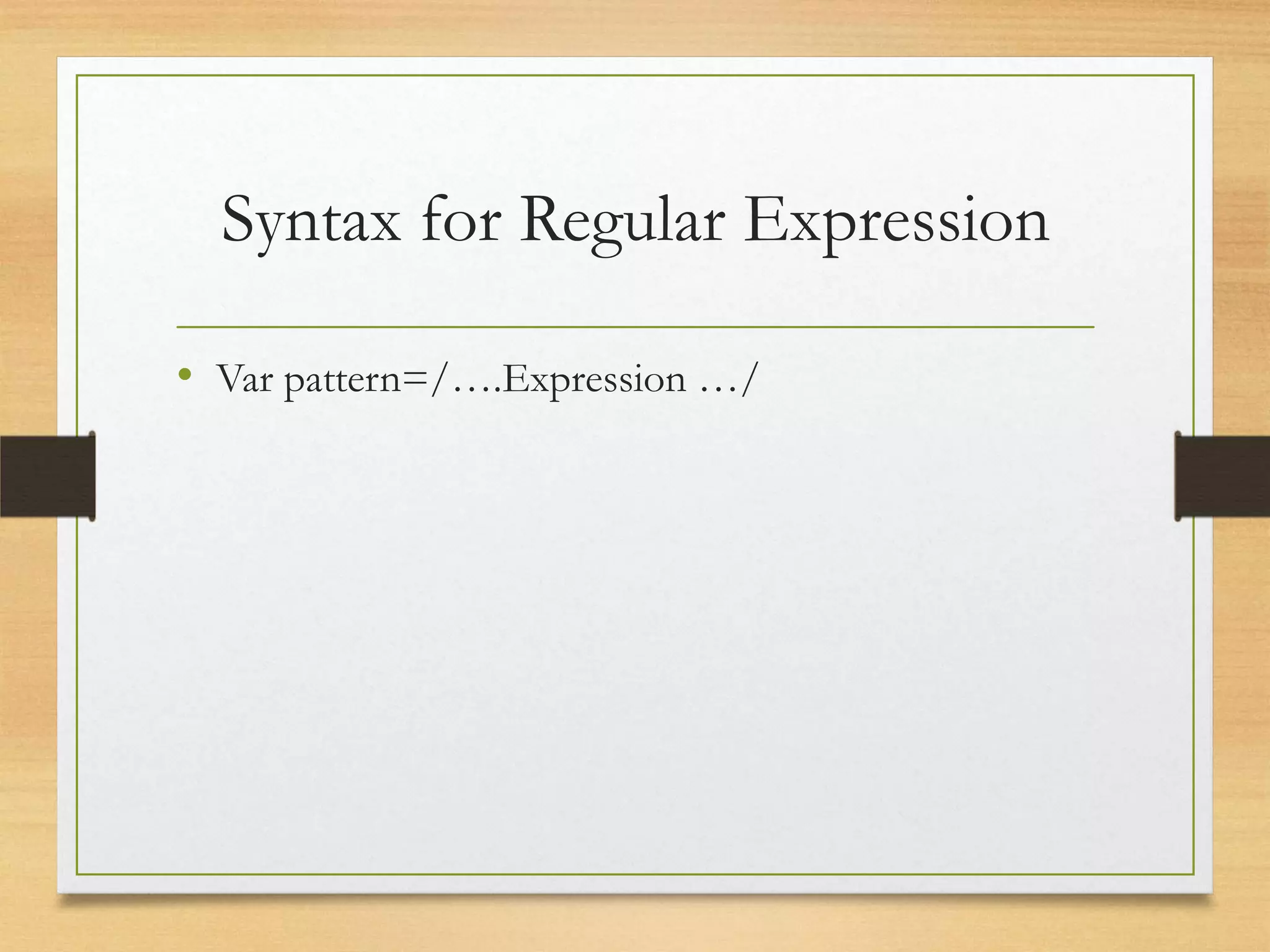 Syntax for Regular Expression

• Var pattern=/….Expression …/